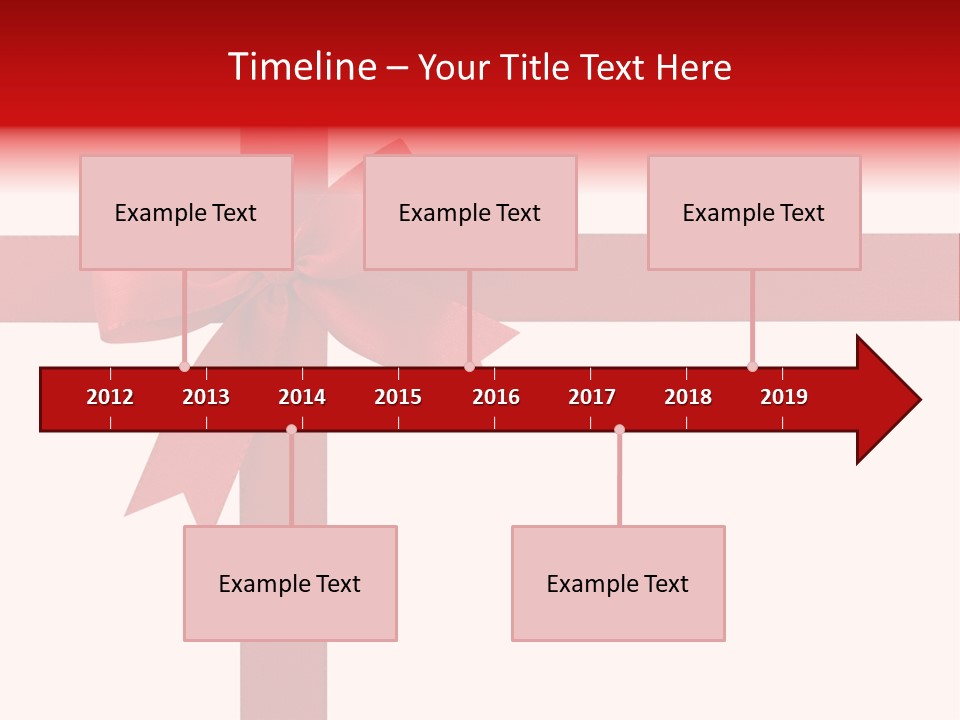 Timeline – Your Title Text Here

Example Text

Example Text

Example Text

2012 2013 2014 2015 2016 2017 2018 2019

Example Text

Example Text